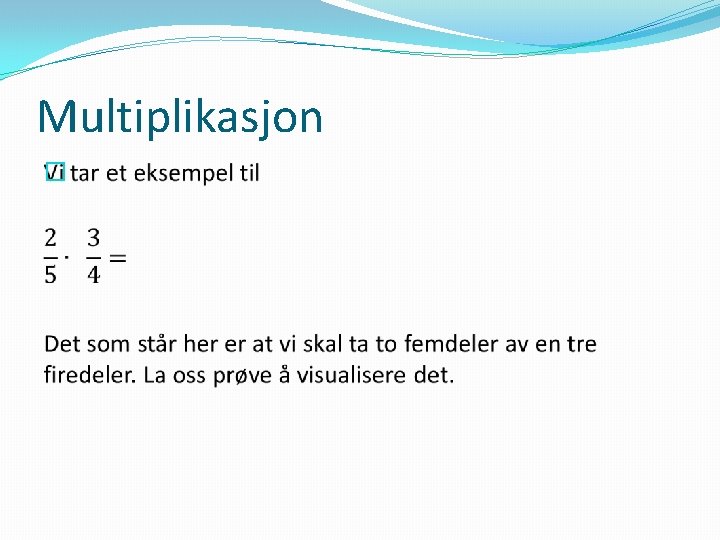 Multiplikasjon

Vi tar et eksempel til

$\frac{2}{5} \cdot \frac{3}{4} =$

Det som står her er at vi skal ta to femdeler av en tre firedeler. La oss prøve å visualisere det.